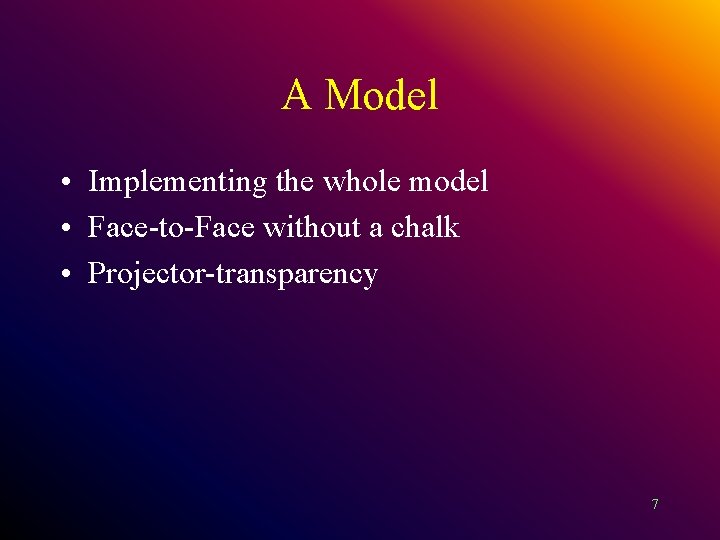 A Model

• Implementing the whole model
• Face-to-Face without a chalk
• Projector-transparency

7